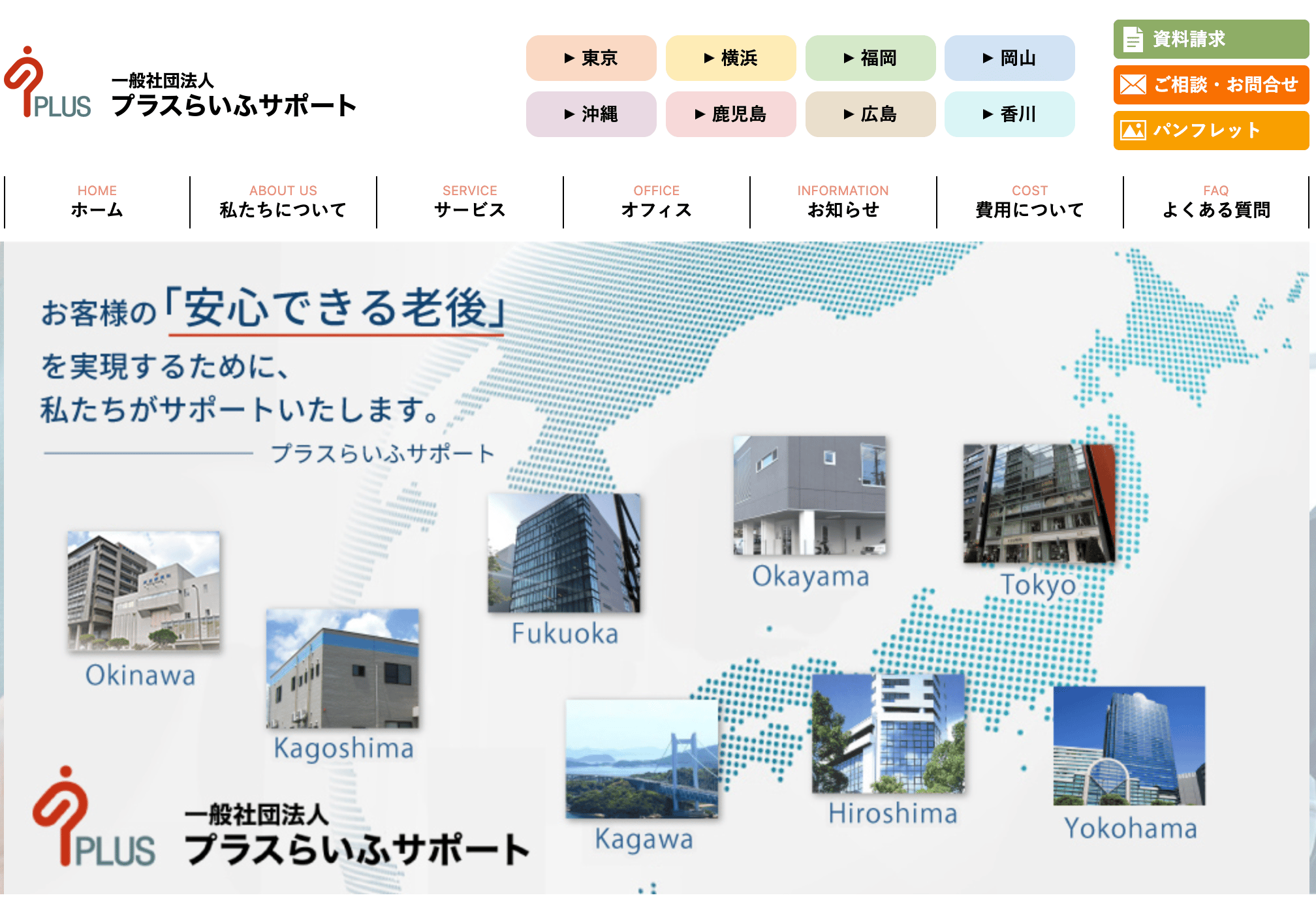 PLUS 一般社団法人 プラスらいふサポート

▶ 東京 ▶ 横浜 ▶ 福岡 ▶ 岡山
▶ 沖縄 ▶ 鹿児島 ▶ 広島 ▶ 香川

資料請求
ご相談・お問合せ
パンフレット

HOME ホーム
ABOUT US 私たちについて
SERVICE サービス
OFFICE オフィス
INFORMATION お知らせ
COST 費用について
FAQ よくある質問

お客様の「安心できる老後」
を実現するために、
私たちがサポートいたします。
プラスらいふサポート

Okinawa
Kagoshima
Fukuoka
Okayama
Tokyo
Kagawa
Hiroshima
Yokohama

PLUS 一般社団法人 プラスらいふサポート